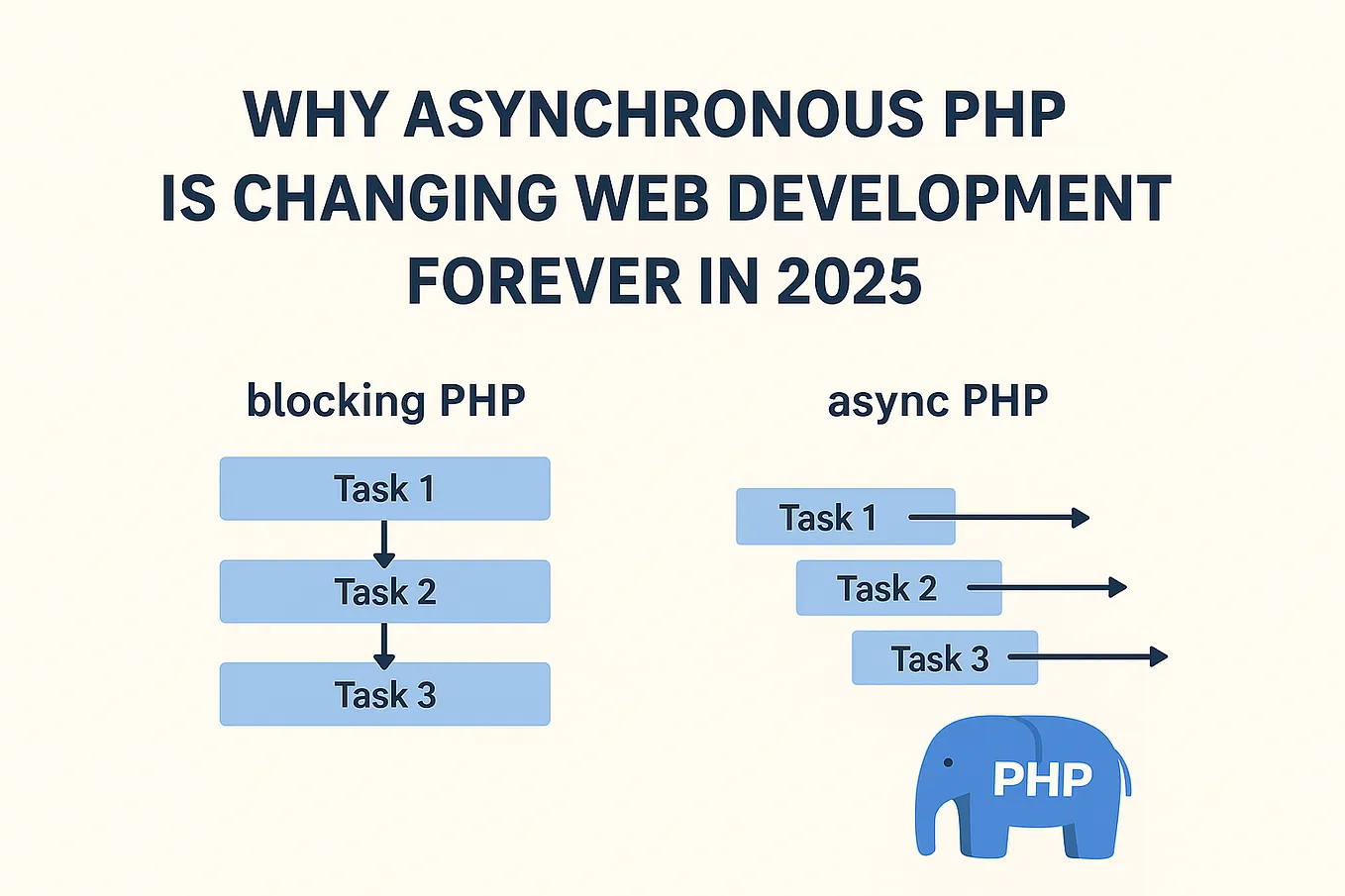 WHY ASYNCHRONOUS PHP IS CHANGING WEB DEVELOPMENT FOREVER IN 2025

blocking PHP

Task 1

Task 2

Task 3

async PHP

Task 1

Task 2

Task 3

PHP